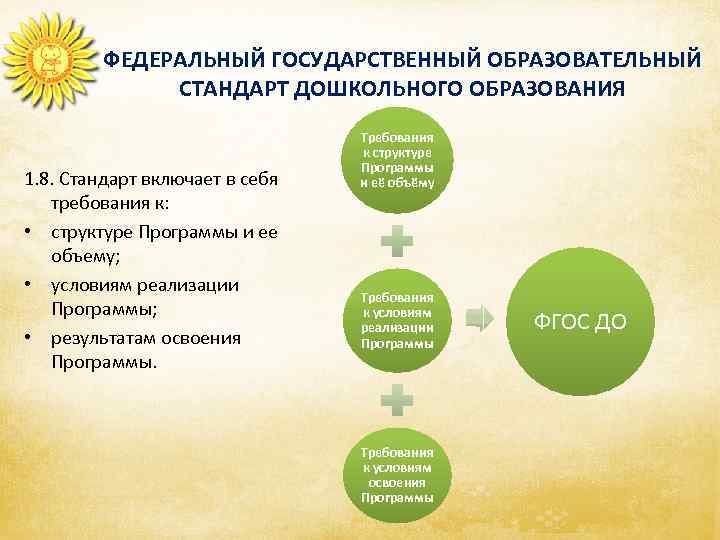 ФЕДЕРАЛЬНЫЙ ГОСУДАРСТВЕННЫЙ ОБРАЗОВАТЕЛЬНЫЙ СТАНДАРТ ДОШКОЛЬНОГО ОБРАЗОВАНИЯ

1.8. Стандарт включает в себя требования к:

• структуре Программы и ее объему;
• условиям реализации Программы;
• результатам освоения Программы.

Требования к структуре Программы и её объёму

Требования к условиям реализации Программы

Требования к условиям освоения Программы

ФГОС ДО